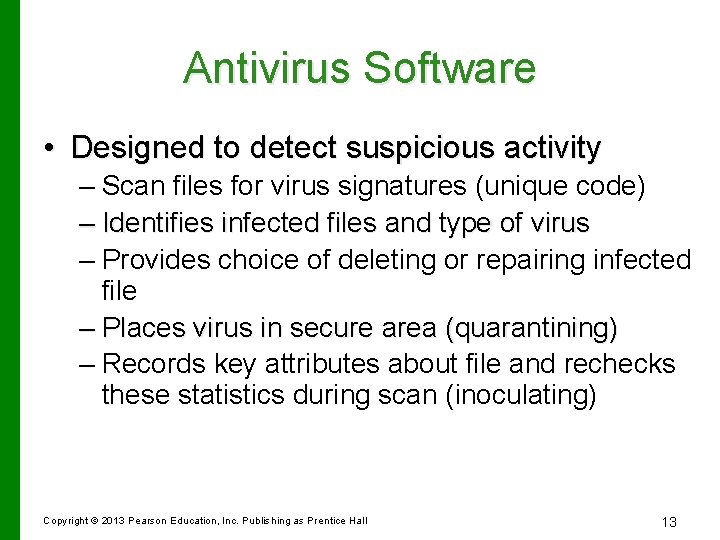 Antivirus Software

• Designed to detect suspicious activity
– Scan files for virus signatures (unique code)
– Identifies infected files and type of virus
– Provides choice of deleting or repairing infected file
– Places virus in secure area (quarantining)
– Records key attributes about file and rechecks these statistics during scan (inoculating)

Copyright © 2013 Pearson Education, Inc. Publishing as Prentice Hall

13